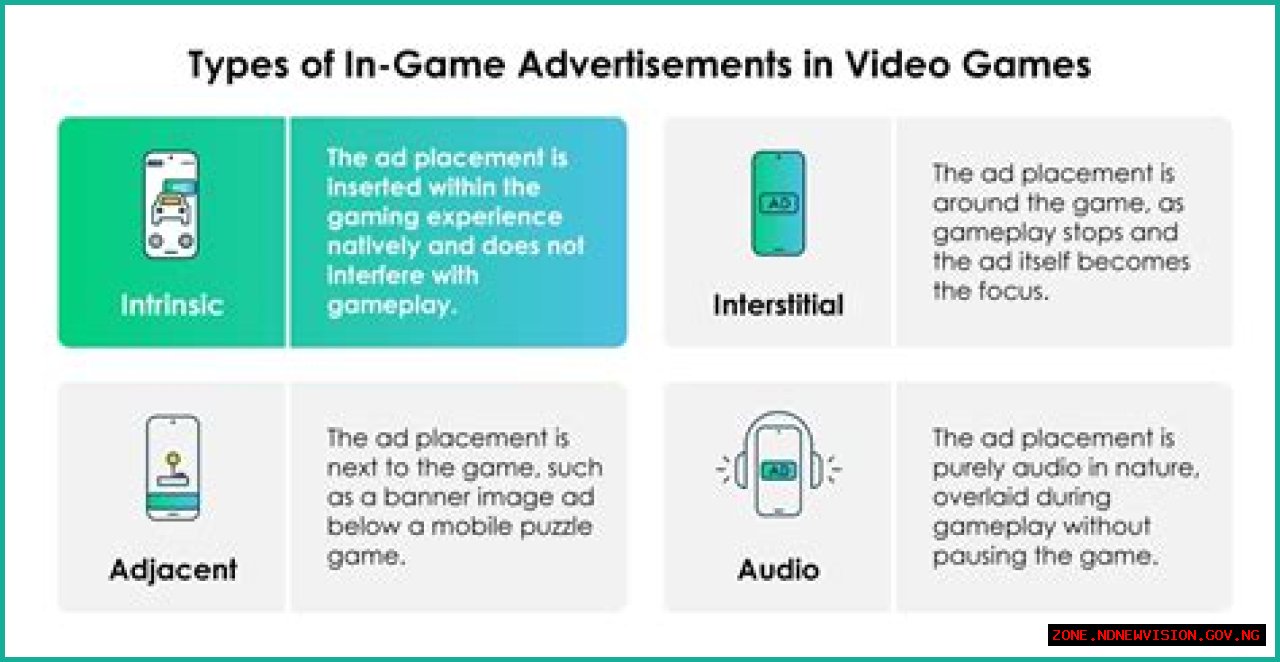 Types of In-Game Advertisements in Video Games

Intrinsic

The ad placement is inserted within the gaming experience natively and does not interfere with gameplay.

AD

Interstitial

The ad placement is around the game, as gameplay stops and the ad itself becomes the focus.

Adjacent

The ad placement is next to the game, such as a banner image ad below a mobile puzzle game.

AD

Audio

The ad placement is purely audio in nature, overlaid during gameplay without pausing the game.

ZONE.NDNEWVISION.GOV.NG